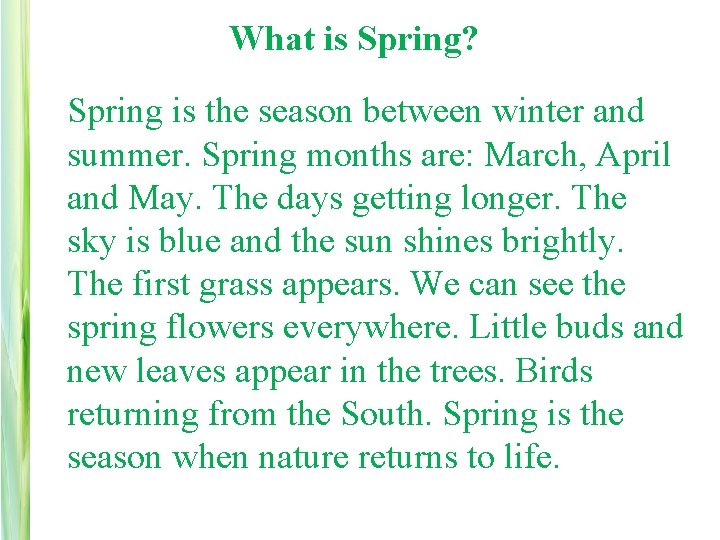 What is Spring?

Spring is the season between winter and summer. Spring months are: March, April and May. The days getting longer. The sky is blue and the sun shines brightly. The first grass appears. We can see the spring flowers everywhere. Little buds and new leaves appear in the trees. Birds returning from the South. Spring is the season when nature returns to life.